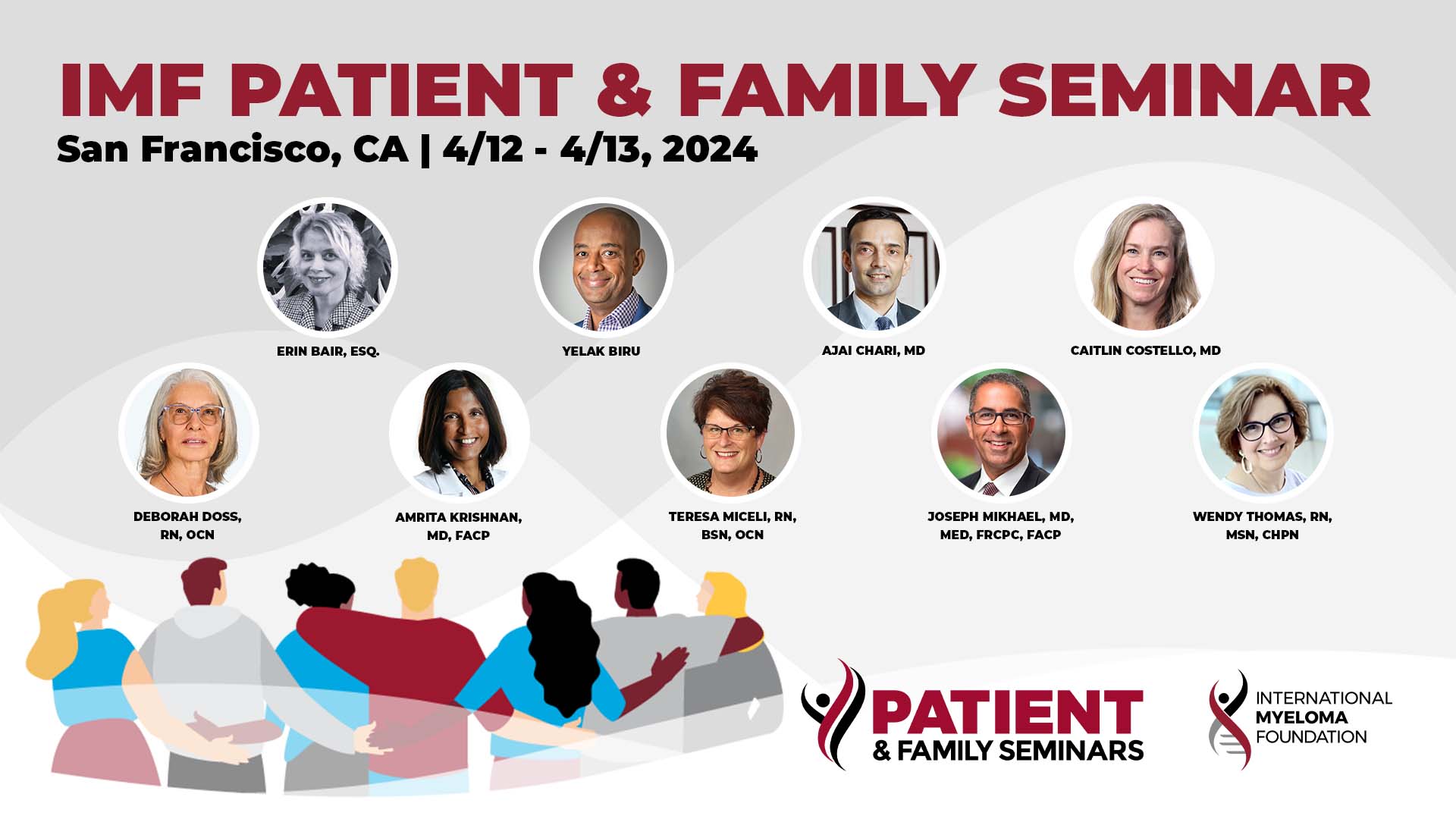 IMF PATIENT & FAMILY SEMINAR
San Francisco, CA | 4/12 - 4/13, 2024

ERIN BAIR, ESQ.

YELAK BIRU

AJAI CHARI, MD

CAITLIN COSTELLO, MD

DEBORAH DOSS, RN, OCN

AMRITA KRISHNAN, MD, FACP

TERESA MICELI, RN, BSN, OCN

JOSEPH MIKHAEL, MD, MED, FRCPC, FACP

WENDY THOMAS, RN, MSN, CHPN

PATIENT & FAMILY SEMINARS

INTERNATIONAL MYELOMA FOUNDATION